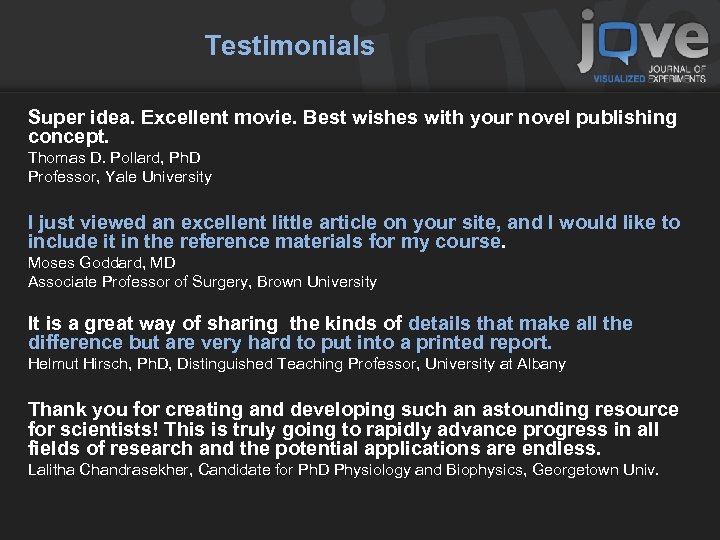 Testimonials

jove
JOURNAL OF VISUALIZED EXPERIMENTS

Super idea. Excellent movie. Best wishes with your novel publishing concept.
Thomas D. Pollard, PhD
Professor, Yale University

I just viewed an excellent little article on your site, and I would like to include it in the reference materials for my course.
Moses Goddard, MD
Associate Professor of Surgery, Brown University

It is a great way of sharing the kinds of details that make all the difference but are very hard to put into a printed report.
Helmut Hirsch, PhD, Distinguished Teaching Professor, University at Albany

Thank you for creating and developing such an astounding resource for scientists! This is truly going to rapidly advance progress in all fields of research and the potential applications are endless.
Lalitha Chandrasekher, Candidate for PhD Physiology and Biophysics, Georgetown Univ.